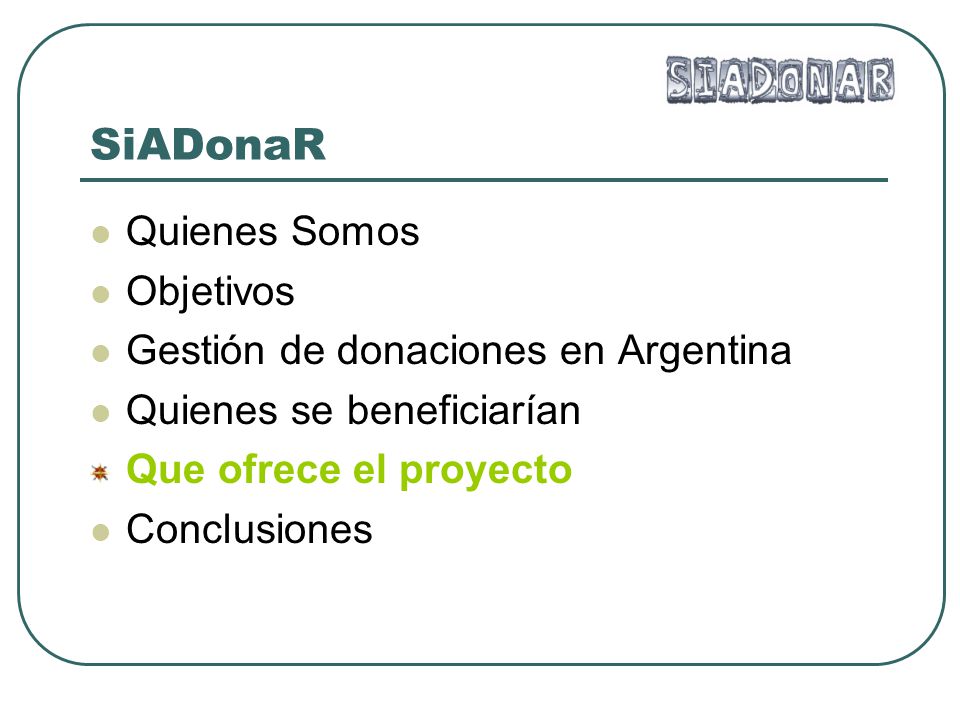 SIADONAR

SiADonaR

Quienes Somos

Objetivos

Gestión de donaciones en Argentina

Quienes se beneficiarían

Que ofrece el proyecto

Conclusiones